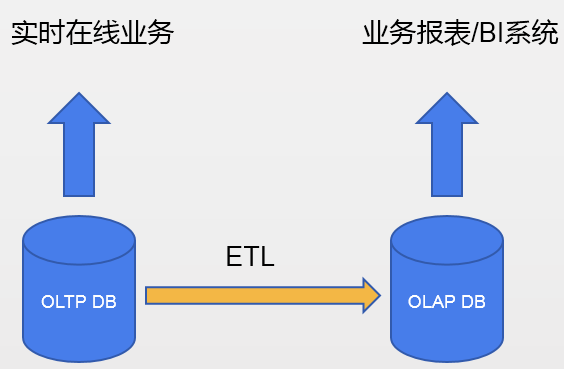 实时在线业务

业务报表/BI系统

ETL

OLTP DB

OLAP DB